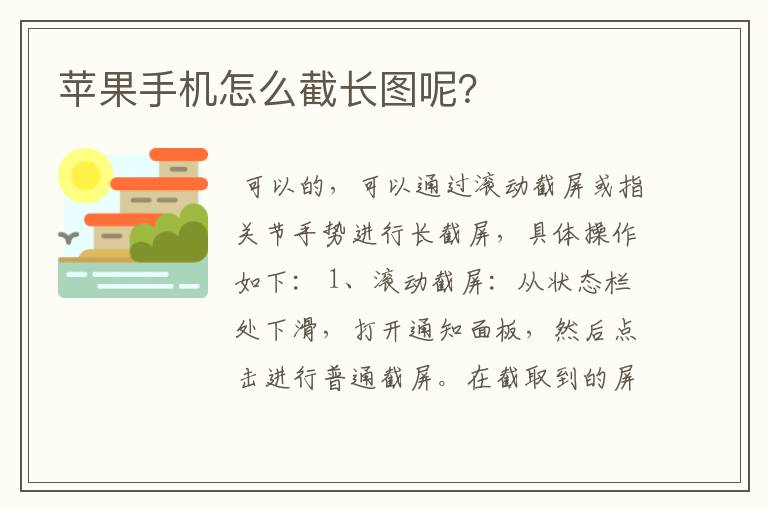 苹果手机怎么截长图呢?

可以的，可以通过滚动截屏或指关节手势进行长截屏，具体操作如下：1、滚动截屏：从状态栏处下滑，打开通知面板，然后点击进行普通截屏。在截取到的屏